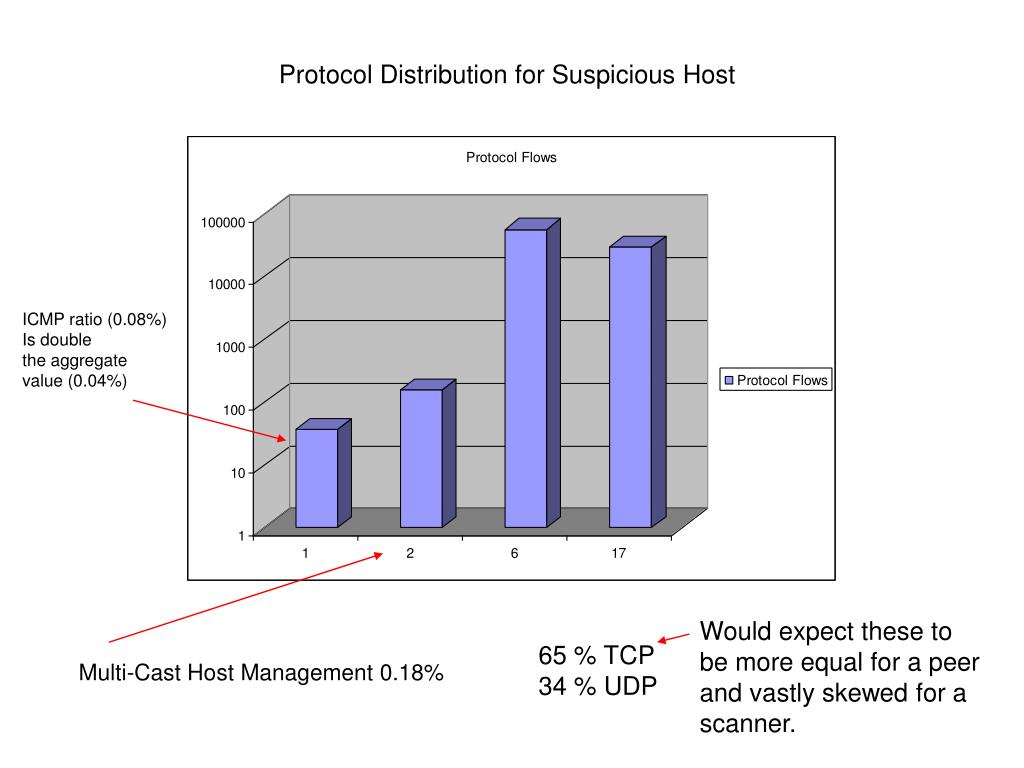 Protocol Distribution for Suspicious Host

Protocol Flows

100000
10000
1000
100
10
1

1
2
6
17

Protocol Flows

ICMP ratio (0.08%)
Is double
the aggregate
value (0.04%)

Multi-Cast Host Management 0.18%

65 % TCP
34 % UDP

Would expect these to be more equal for a peer and vastly skewed for a scanner.